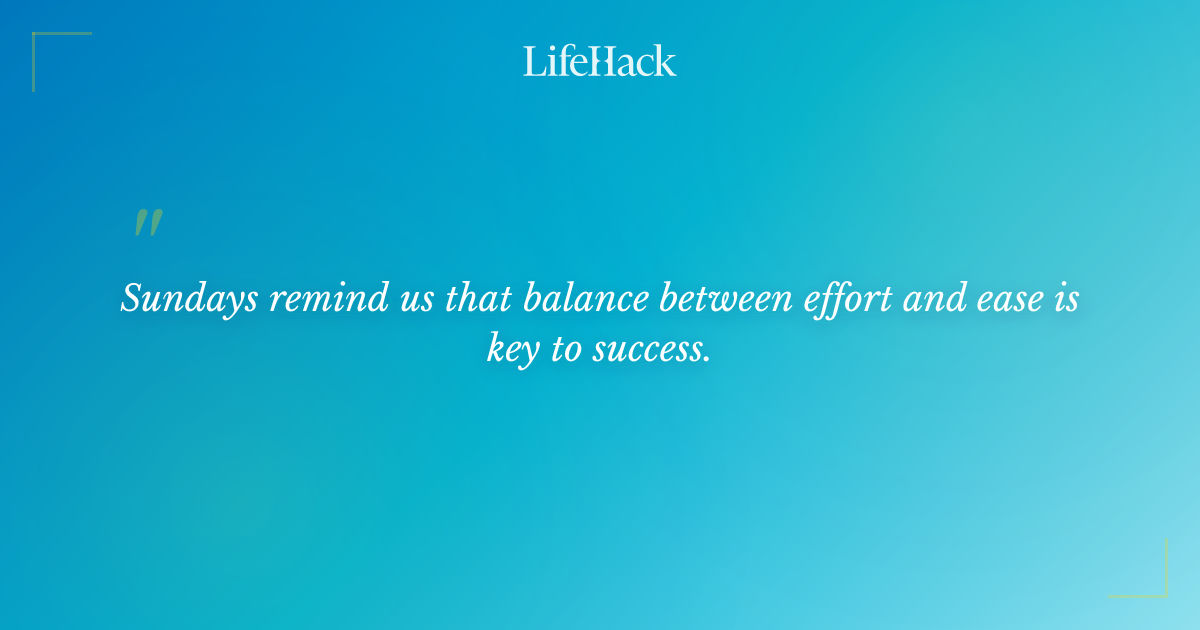 LifeHack

"

Sundays remind us that balance between effort and ease is key to success.